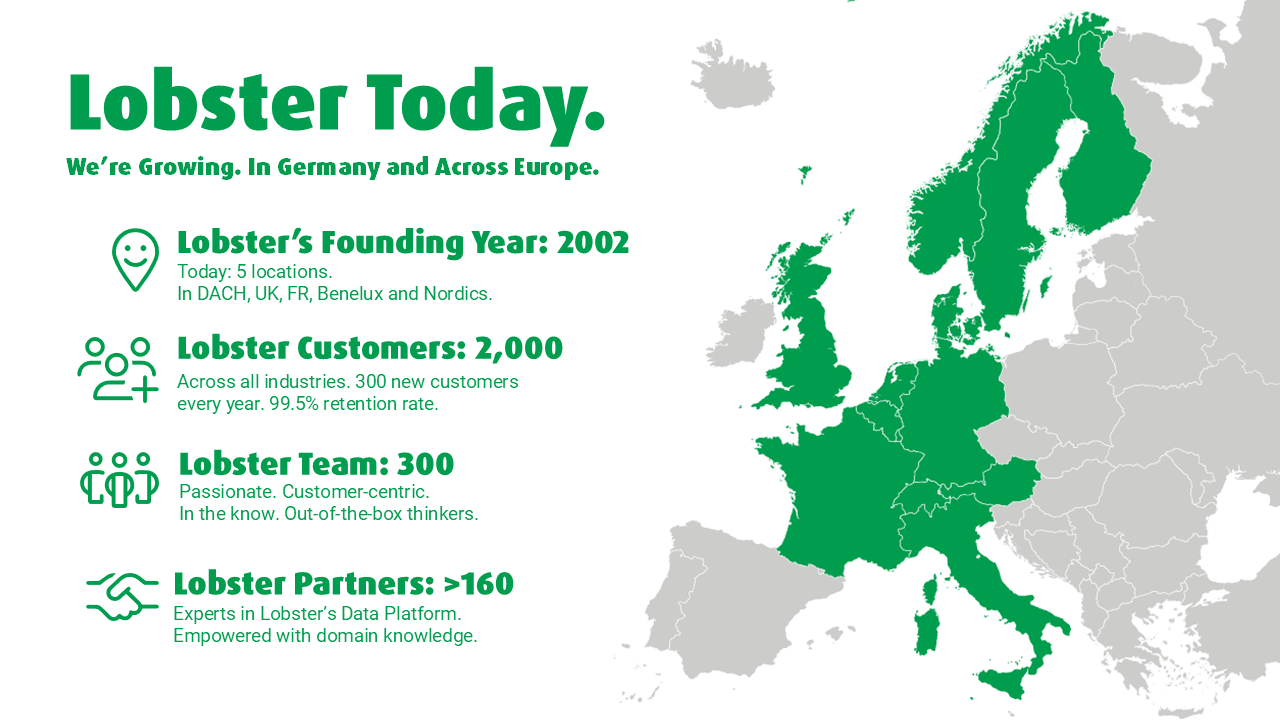 Lobster Today.

We're Growing. In Germany and Across Europe.

Lobster's Founding Year: 2002
Today: 5 locations.
In DACH, UK, FR, Benelux and Nordics.

Lobster Customers: 2,000
Across all industries. 300 new customers every year. 99.5% retention rate.

Lobster Team: 300
Passionate. Customer-centric.
In the know. Out-of-the-box thinkers.

Lobster Partners: >160
Experts in Lobster's Data Platform.
Empowered with domain knowledge.